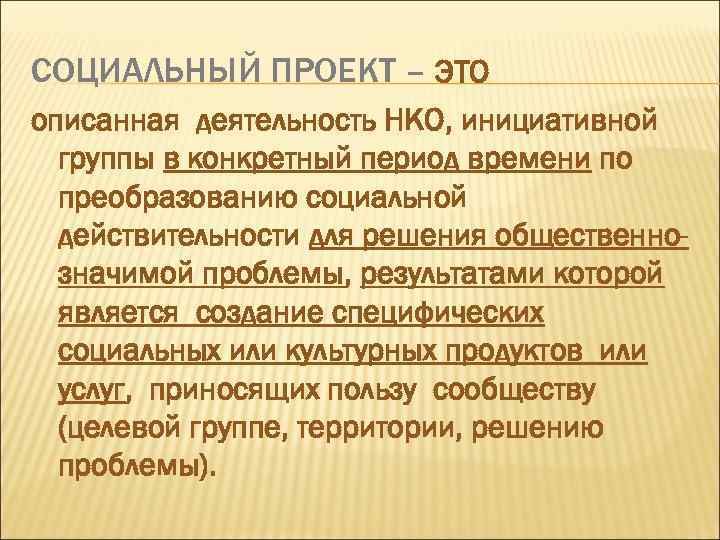 СОЦИАЛЬНЫЙ ПРОЕКТ – ЭТО

описанная деятельность НКО, инициативной группы в конкретный период времени по преобразованию социальной действительности для решения общественно-значимой проблемы, результатами которой является создание специфических социальных или культурных продуктов или услуг, приносящих пользу сообществу (целевой группе, территории, решению проблемы).